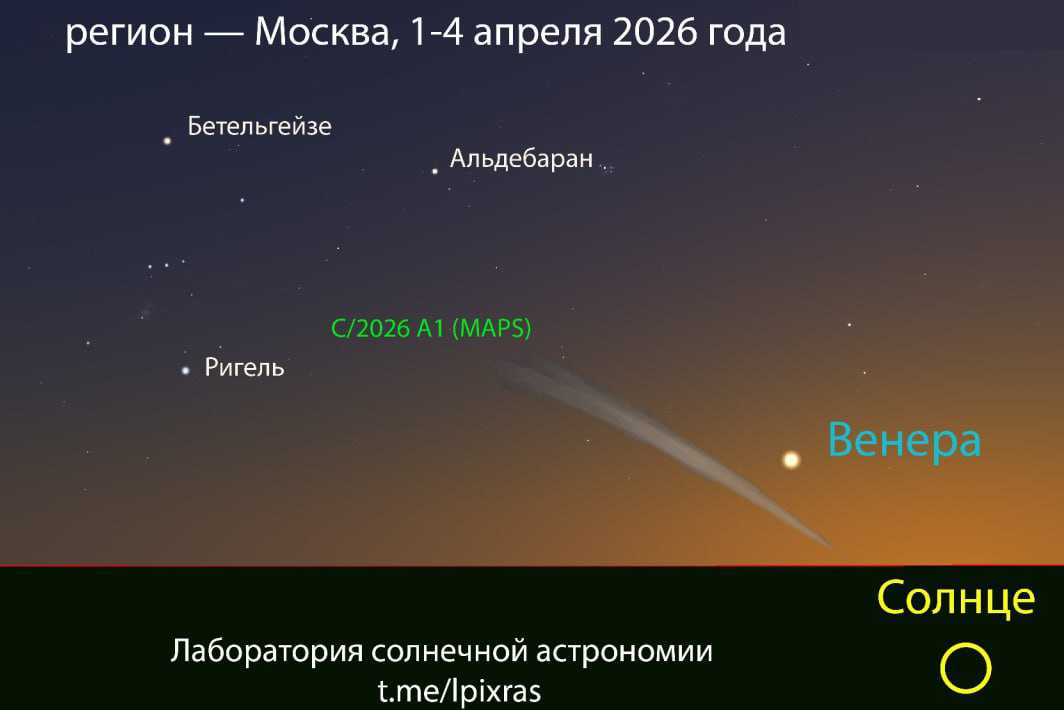 регион — Москва, 1-4 апреля 2026 года

Бетельгейзе

Альдебаран

C/2026 A1 (MAPS)

Ригель

Венера

Солнце

Лаборатория солнечной астрономии
t.me/lpixras